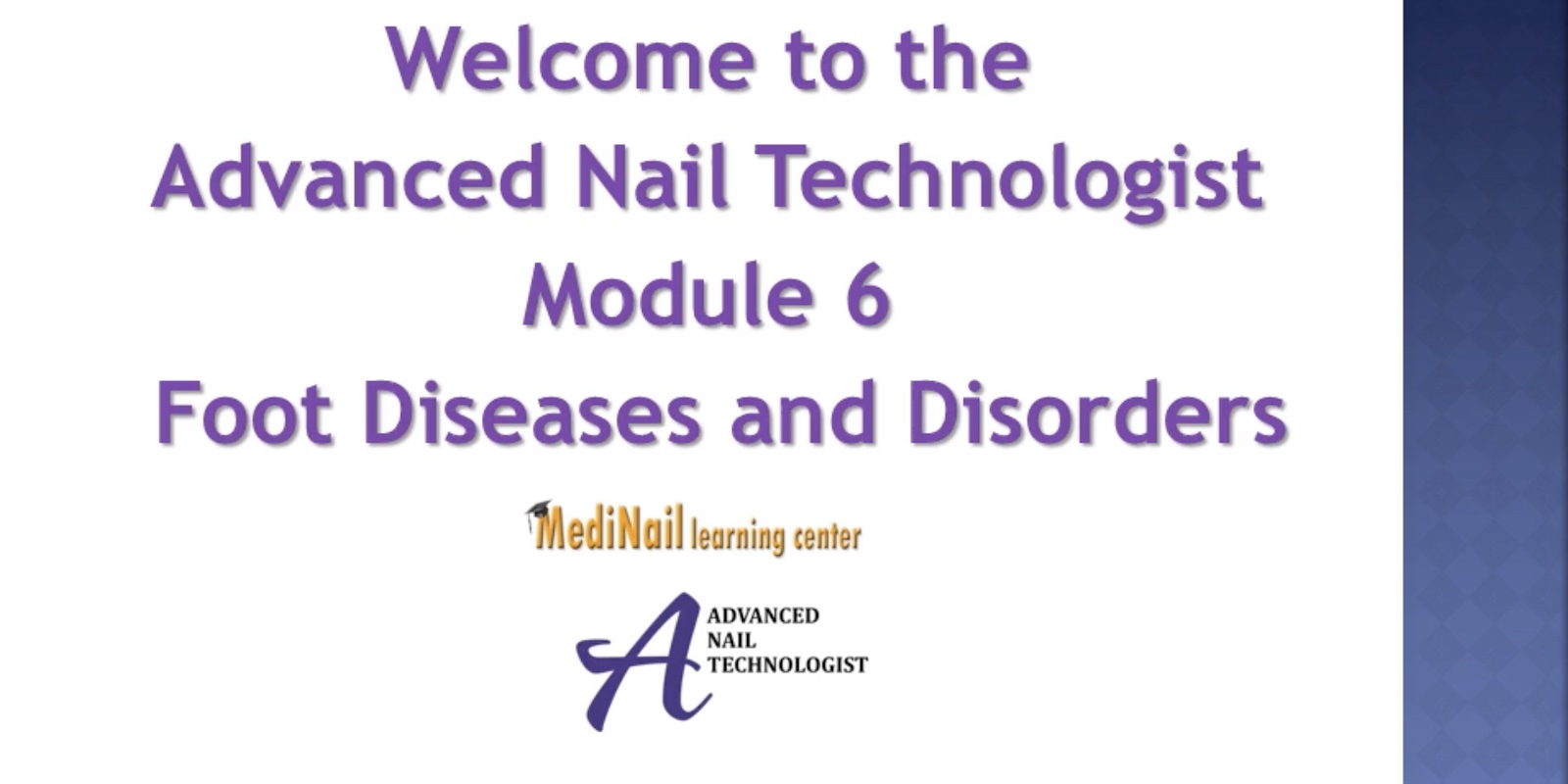 Welcome to the
Advanced Nail Technologist
Module 6
Foot Diseases and Disorders

MediNail learning center

A ADVANCED
NAIL
TECHNOLOGIST